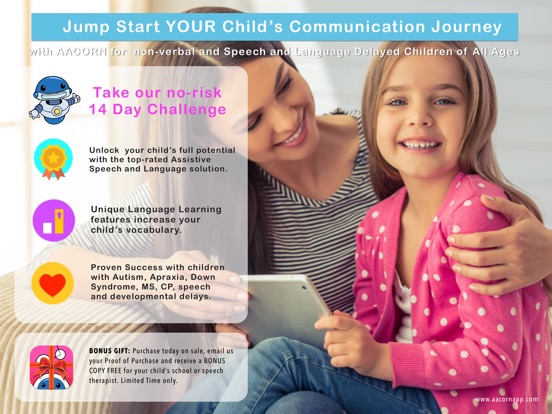 Jump Start YOUR Child's Communication Journey

with AACORN for non-verbal and Speech and Language Delayed Children of All Ages

Take our no-risk 14 Day Challenge

Unlock your child's full potential with the top-rated Assistive Speech and Language solution.

Unique Language Learning features increase your child's vocabulary.

Proven Success with children with Autism, Apraxia, Down Syndrome, MS, CP, speech and developmental delays.

BONUS GIFT: Purchase today on sale, email us your Proof of Purchase and receive a BONUS COPY FREE for your child's school or speech therapist. Limited Time only.

www.aacornapp.com